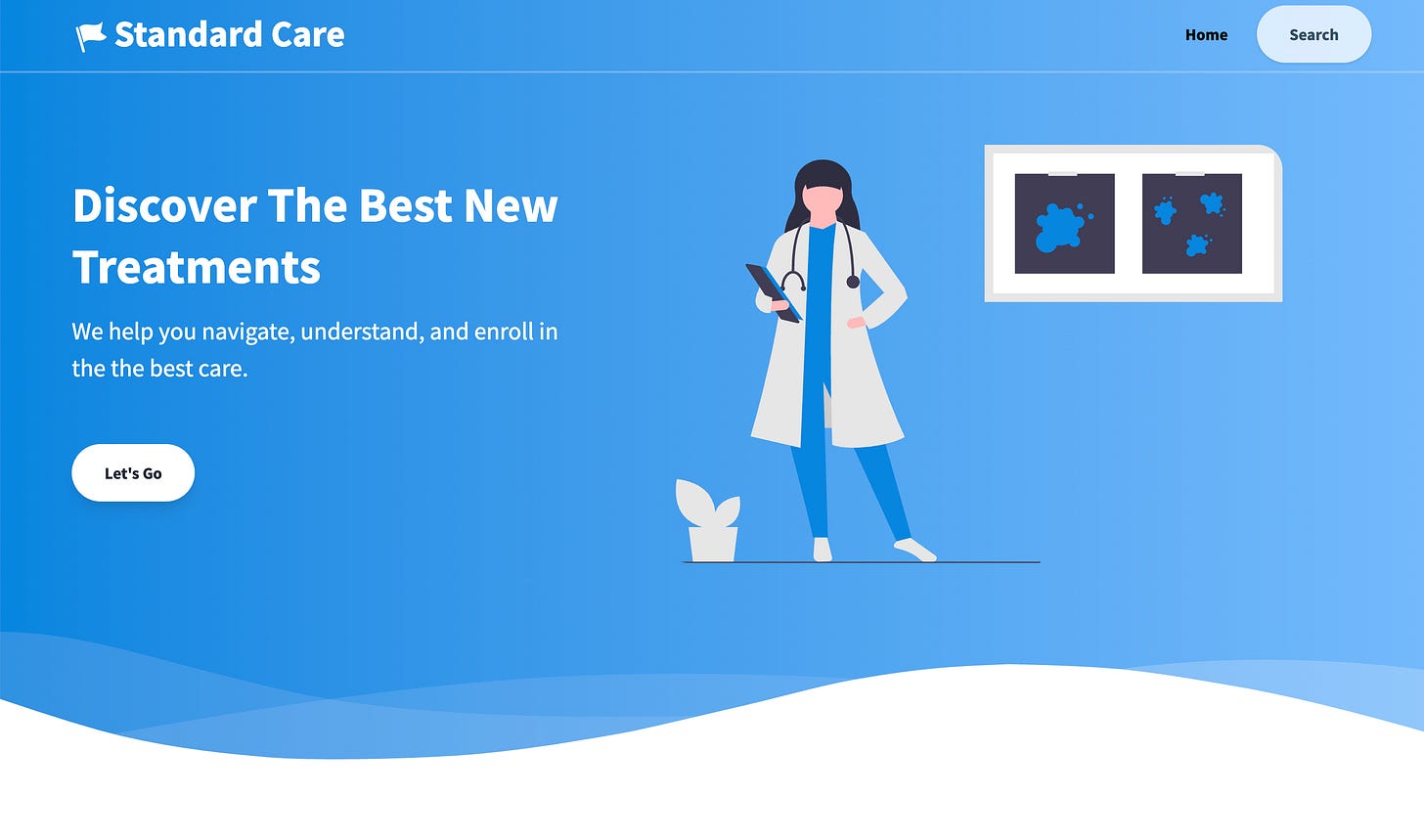 Standard Care

Home

Search

Discover The Best New Treatments

We help you navigate, understand, and enroll in the the best care.

Let's Go